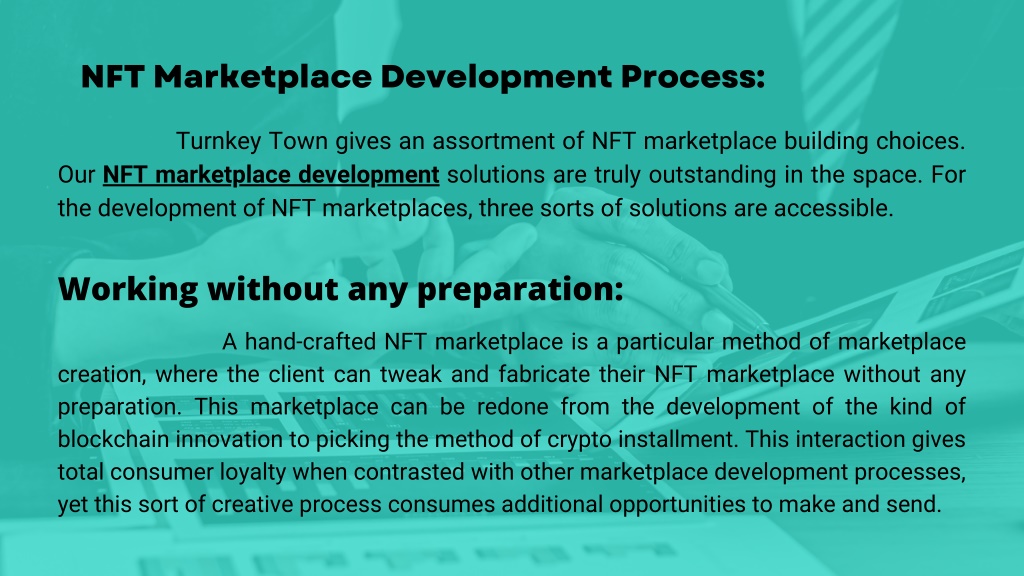 NFT Marketplace Development Process:

Turnkey Town gives an assortment of NFT marketplace building choices. Our NFT marketplace development solutions are truly outstanding in the space. For the development of NFT marketplaces, three sorts of solutions are accessible.

Working without any preparation:

A hand-crafted NFT marketplace is a particular method of marketplace creation, where the client can tweak and fabricate their NFT marketplace without any preparation. This marketplace can be redone from the development of the kind of blockchain innovation to picking the method of crypto installment. This interaction gives total consumer loyalty when contrasted with other marketplace development processes, yet this sort of creative process consumes additional opportunities to make and send.